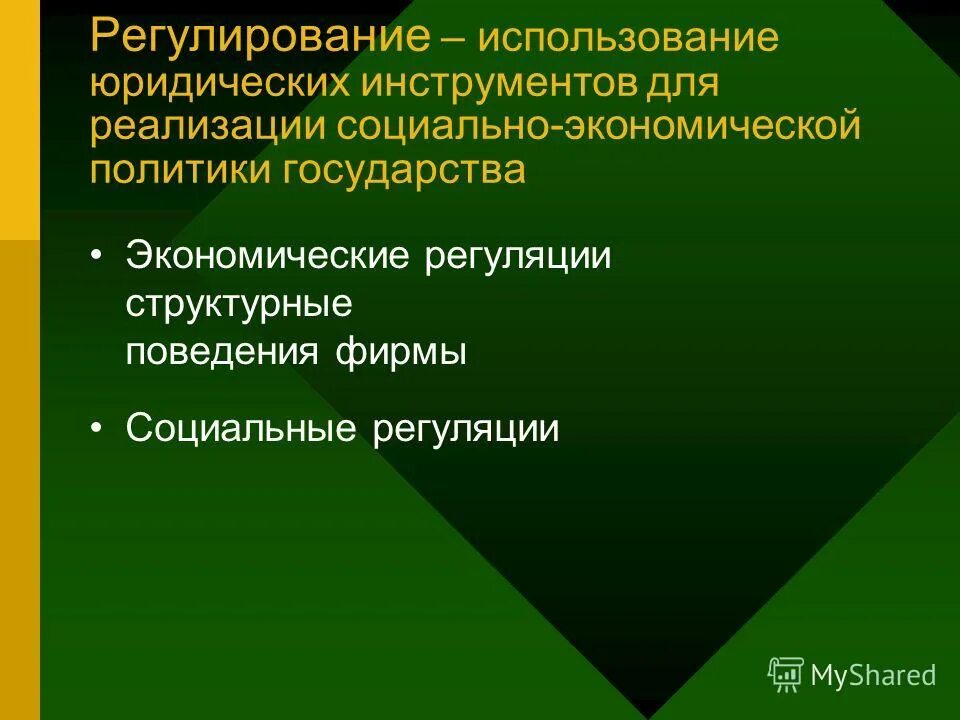 Регулирование – использование юридических инструментов для реализации социально-экономической политики государства

• Экономические регуляции
структурные
поведения фирмы

• Социальные регуляции

MyShared